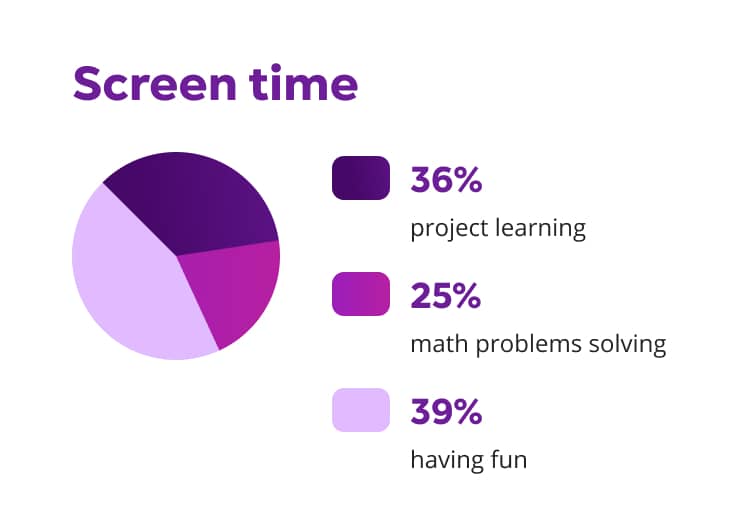 Screen time

36%
project learning

25%
math problems solving

39%
having fun